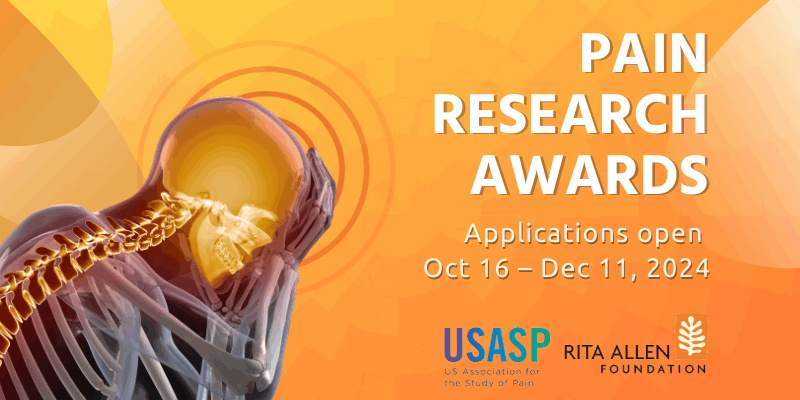 PAIN RESEARCH AWARDS

Applications open
Oct 16 – Dec 11, 2024

USASP
US Association for the Study of Pain

RITA ALLEN FOUNDATION